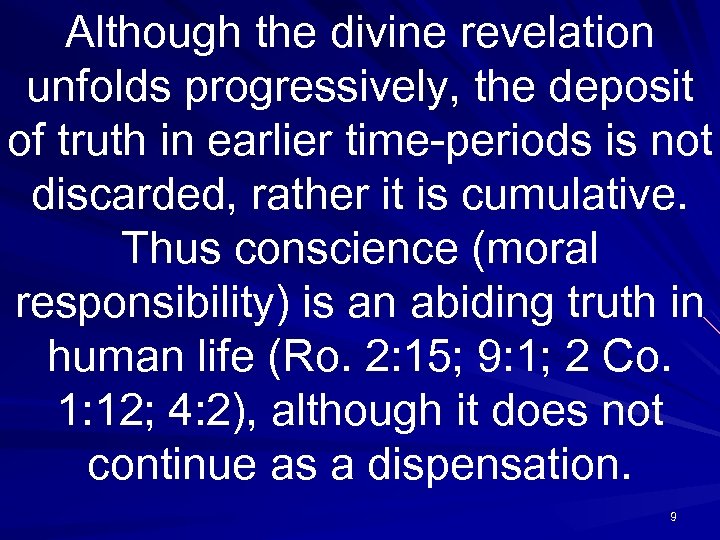 Although the divine revelation unfolds progressively, the deposit of truth in earlier time-periods is not discarded, rather it is cumulative. Thus conscience (moral responsibility) is an abiding truth in human life (Ro. 2:15; 9:1; 2 Co. 1:12; 4:2), although it does not continue as a dispensation.

9